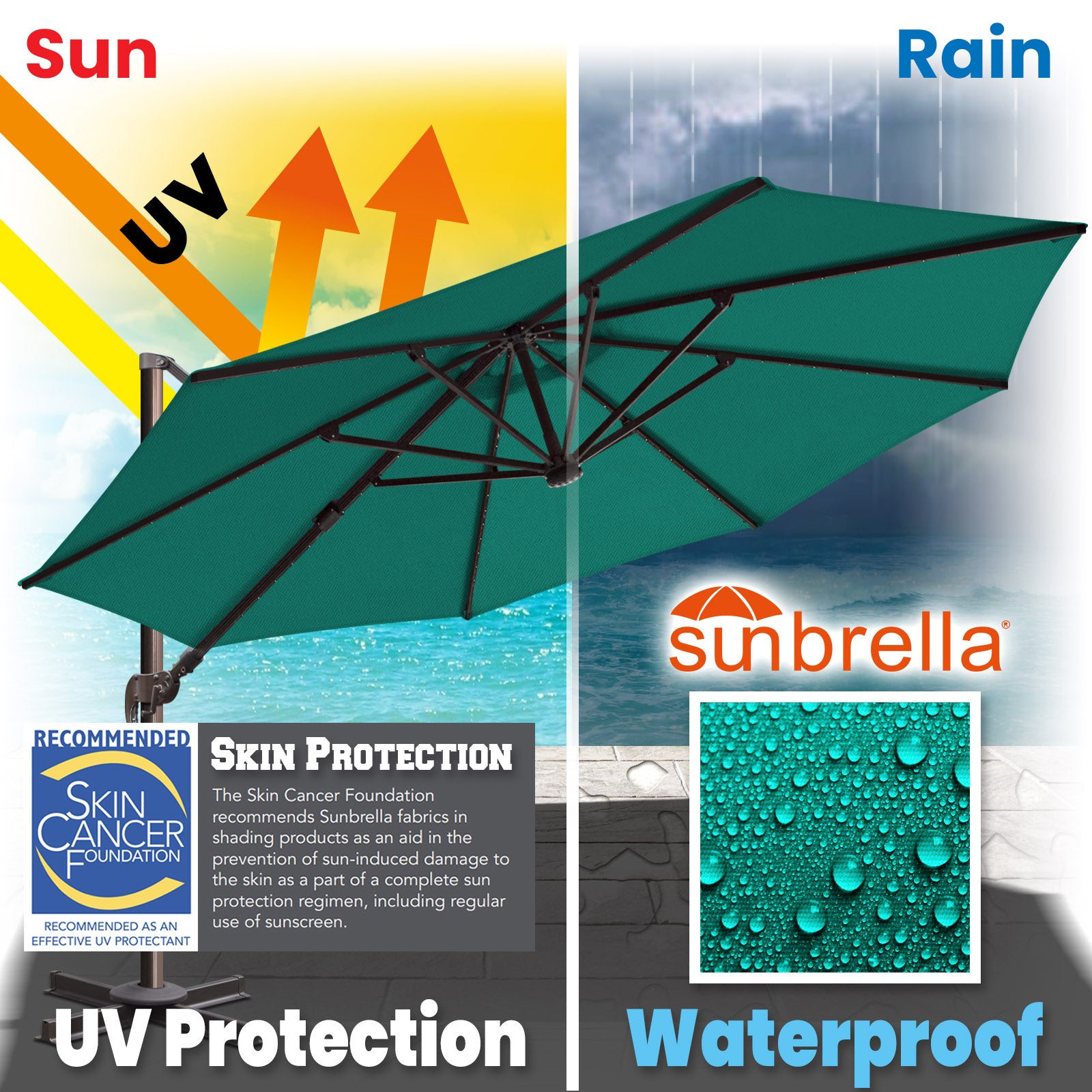 Sun

Rain

UV

sunbrella®

RECOMMENDED

SKIN CANCER FOUNDATION

RECOMMENDED AS AN EFFECTIVE UV PROTECTANT

SKIN PROTECTION

The Skin Cancer Foundation recommends Sunbrella fabrics in shading products as an aid in the prevention of sun-induced damage to the skin as a part of a complete sun protection regimen, including regular use of sunscreen.

UV Protection

Waterproof